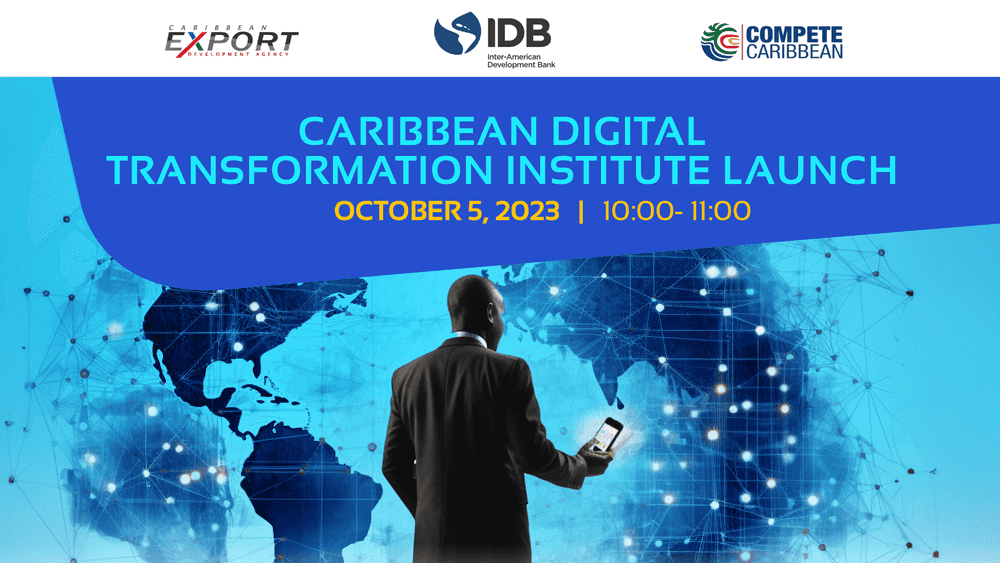 CARIBBEAN EXPORT DEVELOPMENT AGENCY

IDB Inter-American Development Bank

COMPETE CARIBBEAN

CARIBBEAN DIGITAL TRANSFORMATION INSTITUTE LAUNCH

OCTOBER 5, 2023 | 10:00- 11:00